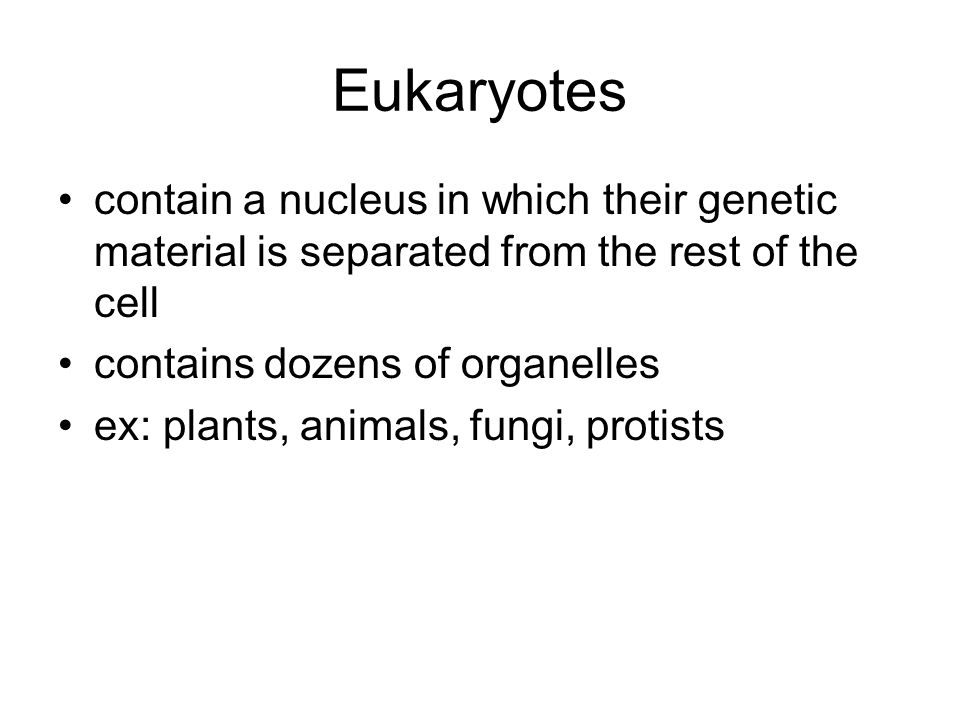 Eukaryotes

• contain a nucleus in which their genetic material is separated from the rest of the cell
• contains dozens of organelles
• ex: plants, animals, fungi, protists